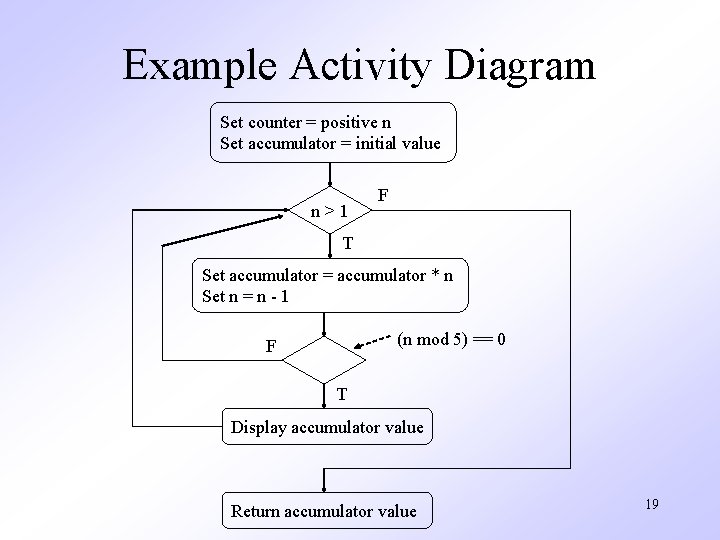 Example Activity Diagram

Set counter = positive n
Set accumulator = initial value

n > 1

F

T

Set accumulator = accumulator * n
Set n = n - 1

F

(n mod 5) == 0

T

Display accumulator value

Return accumulator value

19